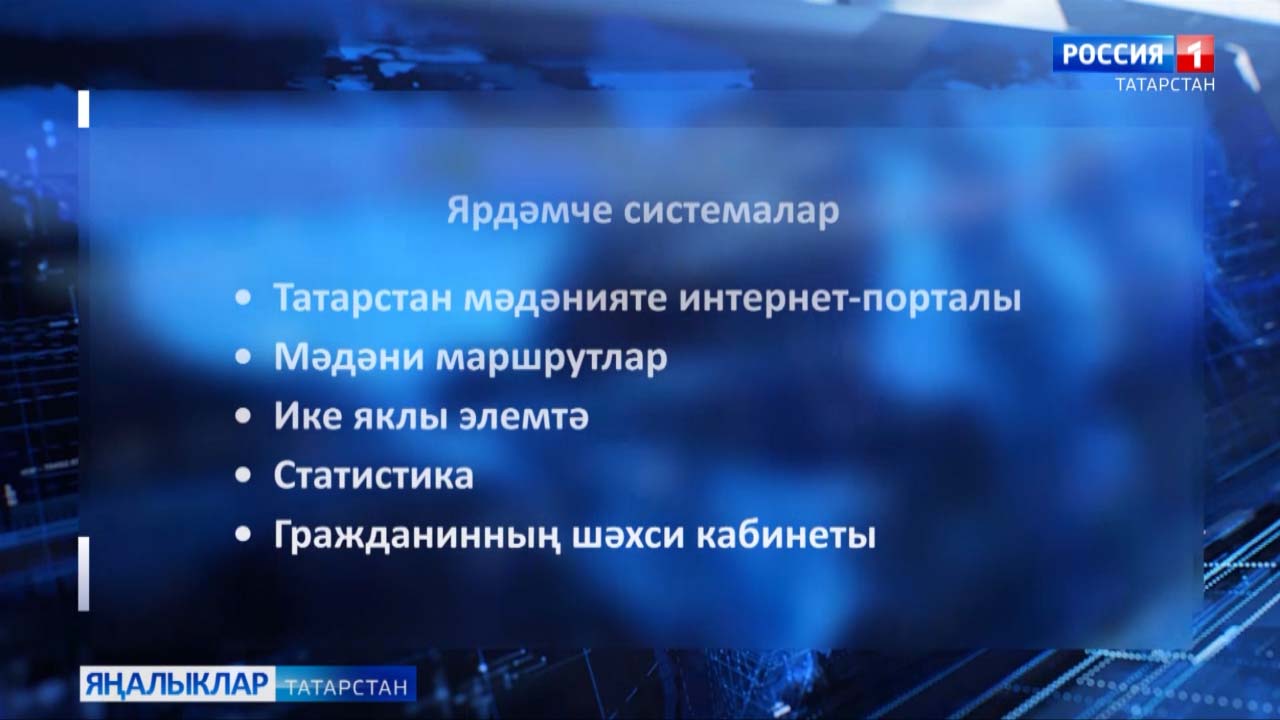 РОССИЯ 1
ТАТАРСТАН

Ярдәмче системалар

• Татарстан мәдәнияте интернет-порталы
• Мәдәни маршрутлар
• Ике яклы элемтә
• Статистика
• Гражданинның шәхси кабинеты

ЯҢАЛЫКЛАР ТАТАРСТАН